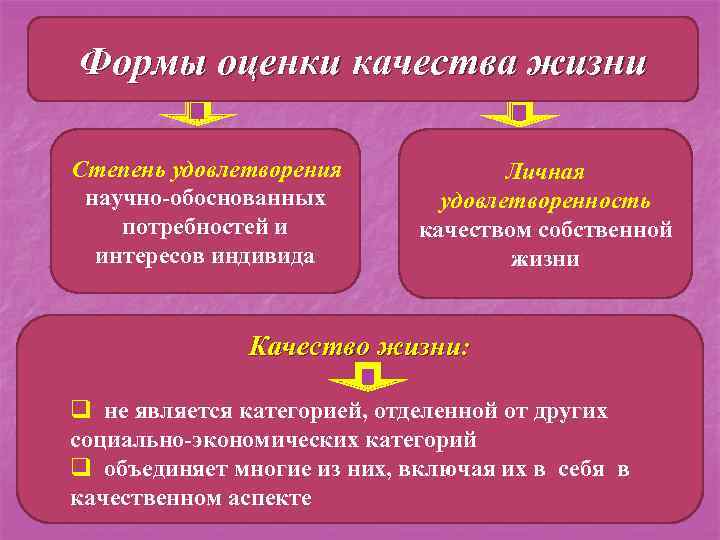 Формы оценки качества жизни

Степень удовлетворения научно-обоснованных потребностей и интересов индивида

Личная удовлетворенность качеством собственной жизни

Качество жизни:

❑ не является категорией, отделенной от других социально-экономических категорий
❑ объединяет многие из них, включая их в себя в качественном аспекте